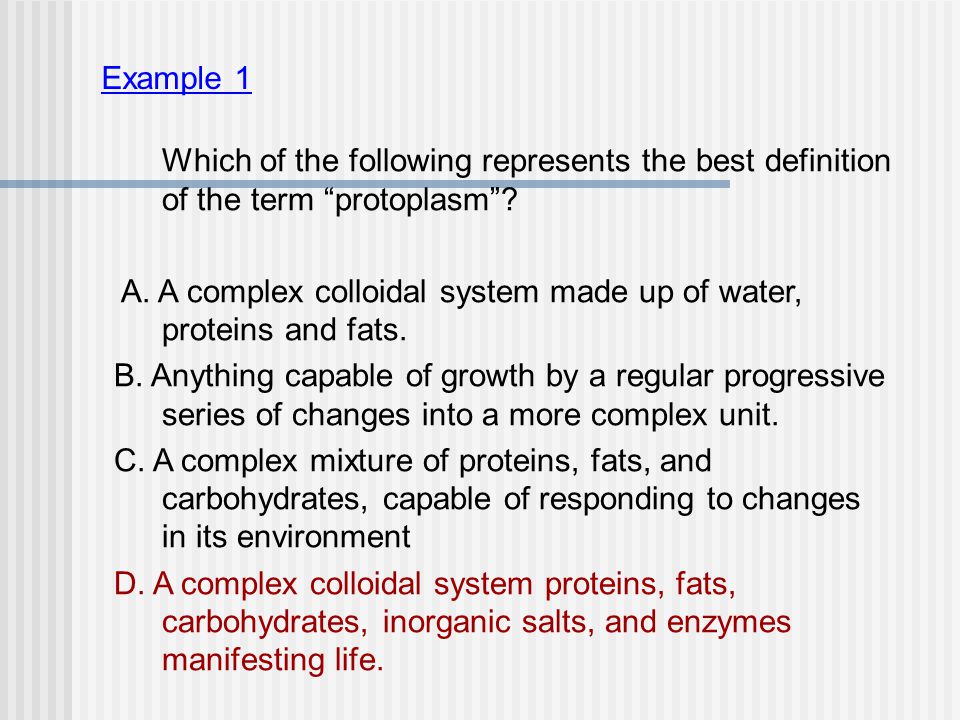 Example 1

Which of the following represents the best definition of the term “protoplasm”?

A. A complex colloidal system made up of water, proteins and fats.

B. Anything capable of growth by a regular progressive series of changes into a more complex unit.

C. A complex mixture of proteins, fats, and carbohydrates, capable of responding to changes in its environment

D. A complex colloidal system proteins, fats, carbohydrates, inorganic salts, and enzymes manifesting life.